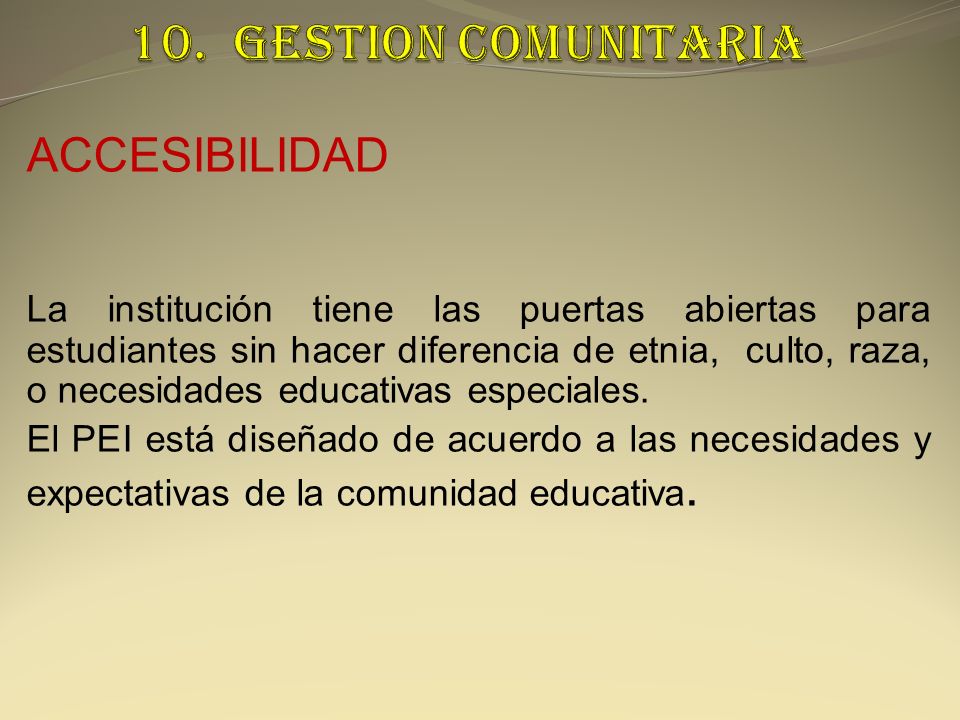 10. GESTION COMUNITARIA

ACCESIBILIDAD

La institución tiene las puertas abiertas para estudiantes sin hacer diferencia de etnia, culto, raza, o necesidades educativas especiales.

El PEI está diseñado de acuerdo a las necesidades y expectativas de la comunidad educativa.